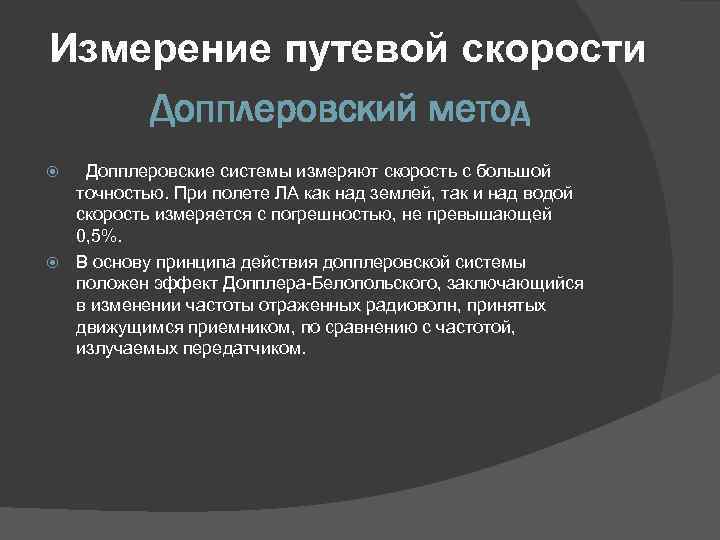 Измерение путевой скорости

Допплеровский метод

Допплеровские системы измеряют скорость с большой точностью. При полете ЛА как над землей, так и над водой скорость измеряется с погрешностью, не превышающей 0,5%.

В основу принципа действия допплеровской системы положен эффект Допплера-Белопольского, заключающийся в изменении частоты отраженных радиоволн, принятых движущимся приемником, по сравнению с частотой, излучаемых передатчиком.